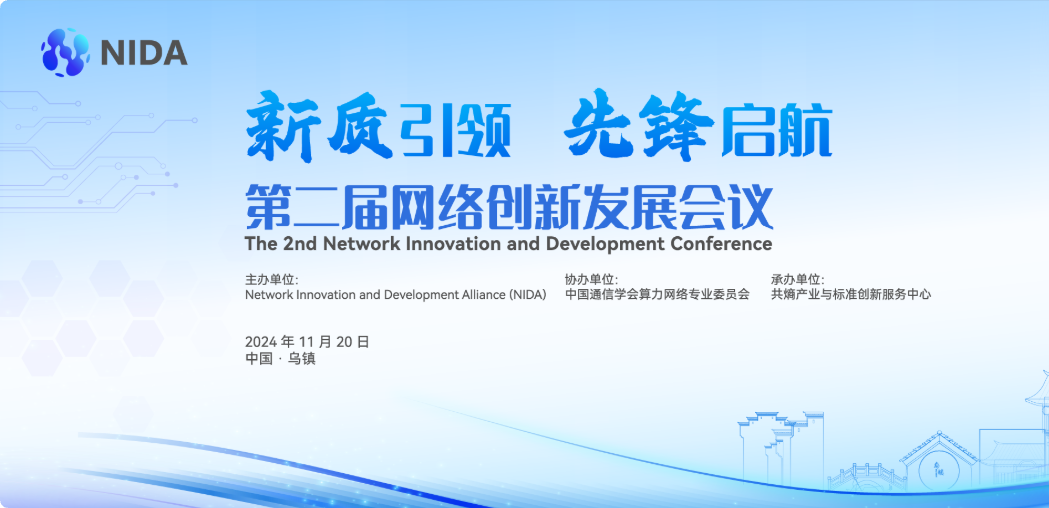 NIDA

新质引领 先锋启航

第二届网络创新发展会议

The 2nd Network Innovation and Development Conference

主办单位:
Network Innovation and Development Alliance (NIDA)

协办单位:
中国通信学会算力网络专业委员会

承办单位:
共熵产业与标准创新服务中心

2024 年 11 月 20 日
中国 · 乌镇